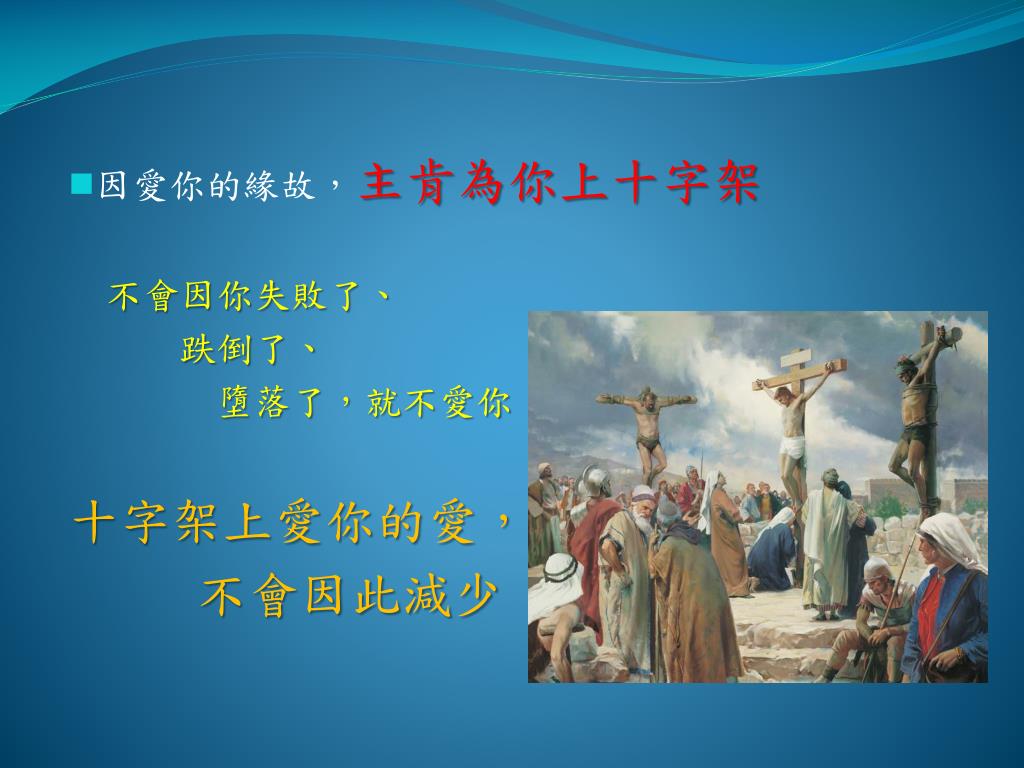 因愛你的緣故，主肯為你上十字架

不會因你失敗了、
跌倒了、
墮落了，就不愛你

十字架上愛你的愛，
不會因此減少